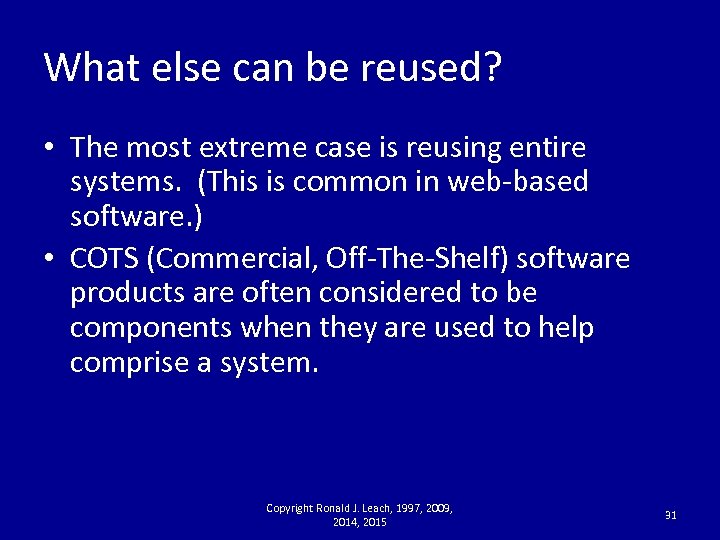 What else can be reused?

• The most extreme case is reusing entire systems. (This is common in web-based software.)
• COTS (Commercial, Off-The-Shelf) software products are often considered to be components when they are used to help comprise a system.

Copyright Ronald J. Leach, 1997, 2009, 2014, 2015

31